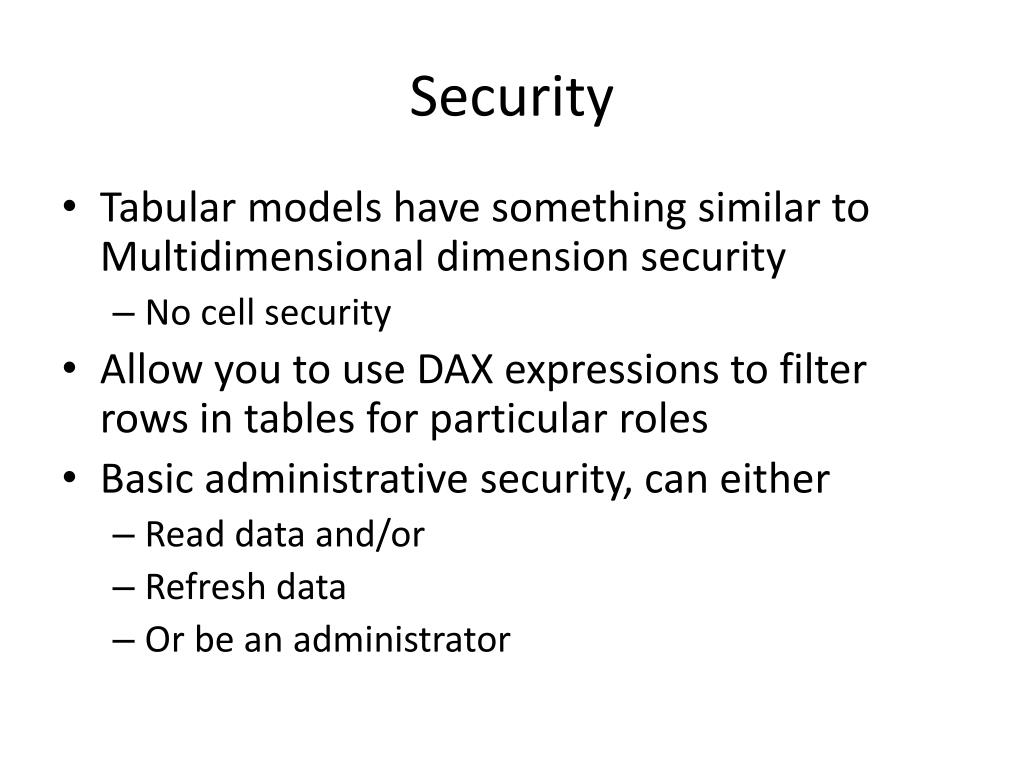 Security

• Tabular models have something similar to Multidimensional dimension security
– No cell security
• Allow you to use DAX expressions to filter rows in tables for particular roles
• Basic administrative security, can either
– Read data and/or
– Refresh data
– Or be an administrator